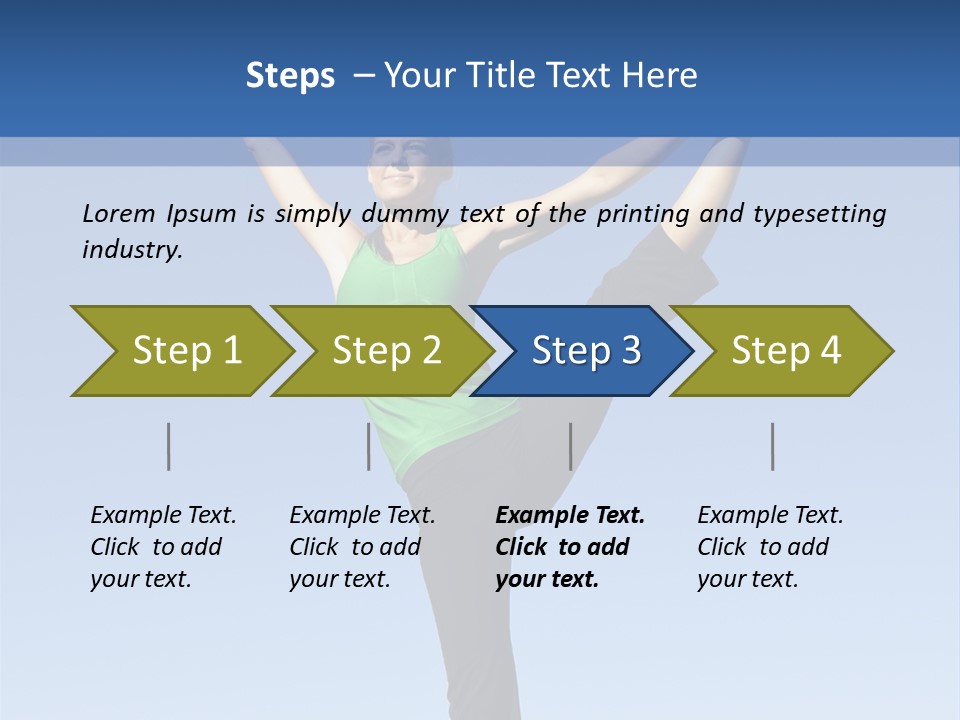 Steps – Your Title Text Here

Lorem Ipsum is simply dummy text of the printing and typesetting industry.

Step 1

Step 2

Step 3

Step 4

Example Text. Click to add your text.

Example Text. Click to add your text.

Example Text. Click to add your text.

Example Text. Click to add your text.